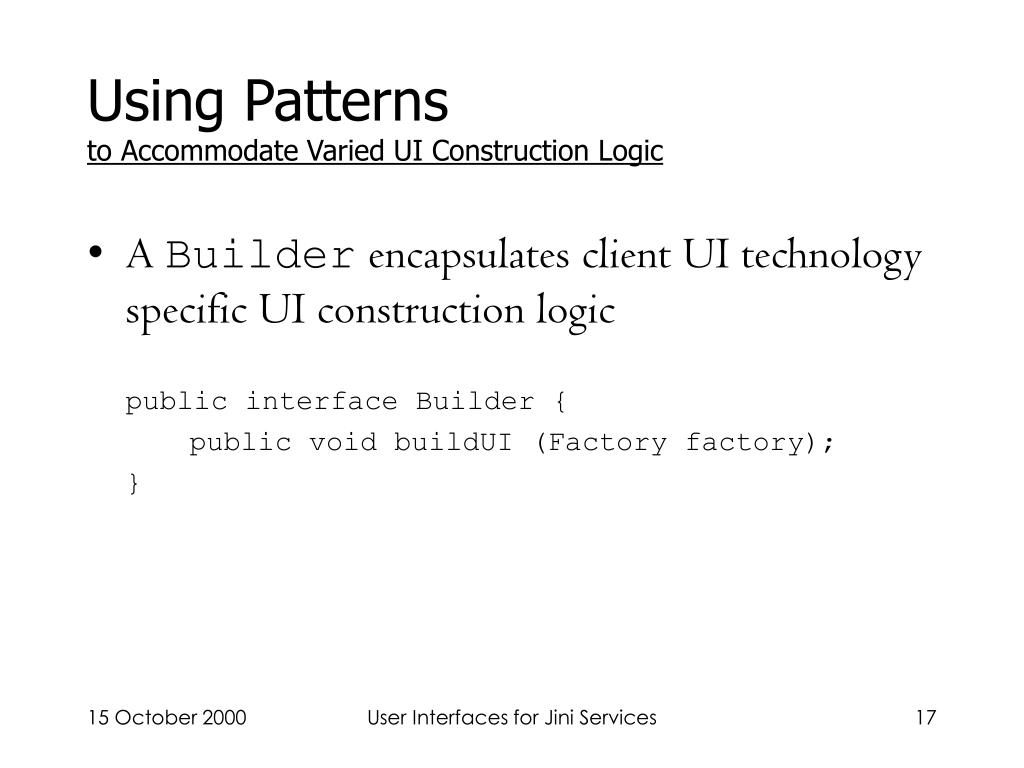 Using Patterns
to Accommodate Varied UI Construction Logic

• A Builder encapsulates client UI technology specific UI construction logic

public interface Builder {
    public void buildUI (Factory factory);
}

15 October 2000

User Interfaces for Jini Services

17